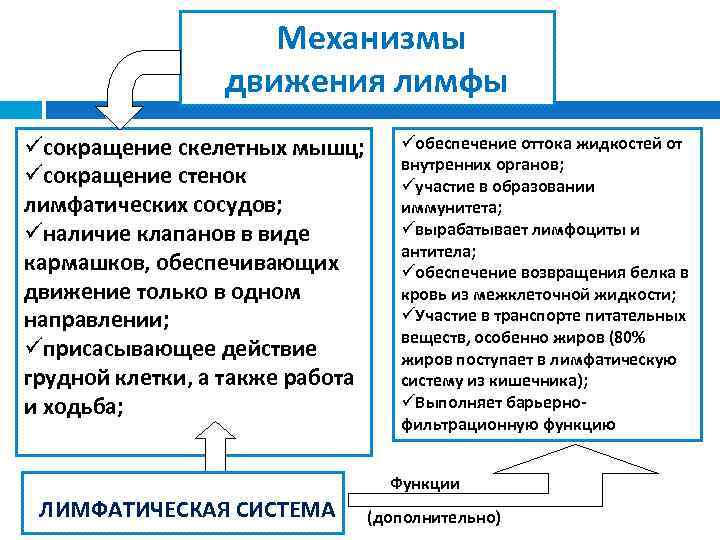 Механизмы движения лимфы

✓сокращение скелетных мышц;
✓сокращение стенок лимфатических сосудов;
✓наличие клапанов в виде кармашков, обеспечивающих движение только в одном направлении;
✓присасывающее действие грудной клетки, а также работа и ходьба;

✓обеспечение оттока жидкостей от внутренних органов;
✓участие в образовании иммунитета;
✓вырабатывает лимфоциты и антитела;
✓обеспечение возвращения белка в кровь из межклеточной жидкости;
✓Участие в транспорте питательных веществ, особенно жиров (80% жиров поступает в лимфатическую систему из кишечника);
✓Выполняет барьерно-фильтрационную функцию

ЛИМФАТИЧЕСКАЯ СИСТЕМА

Функции
(дополнительно)